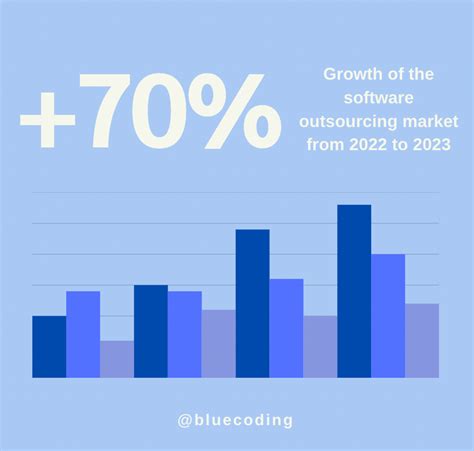 +70%

Growth of the software outsourcing market from 2022 to 2023

@bluecoding